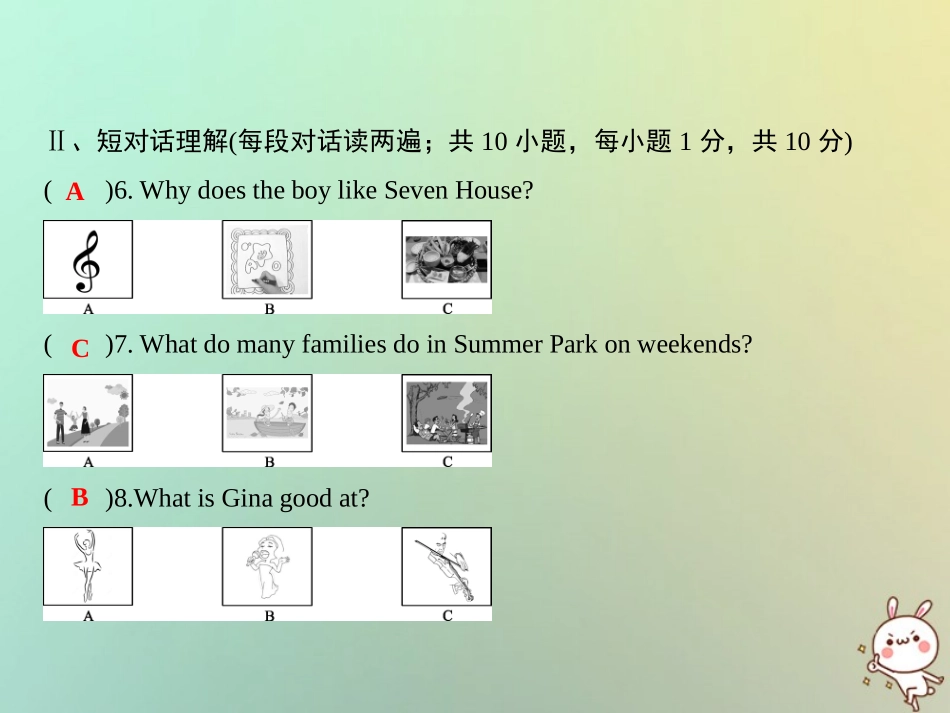 Ⅱ、短对话理解(每段对话读两遍；共 10 小题，每小题 1 分，共 10 分)

( A )6. Why does the boy like Seven House?

A B C

( C )7. What do many families do in Summer Park on weekends?

A B C

( B )8.What is Gina good at?

A B C